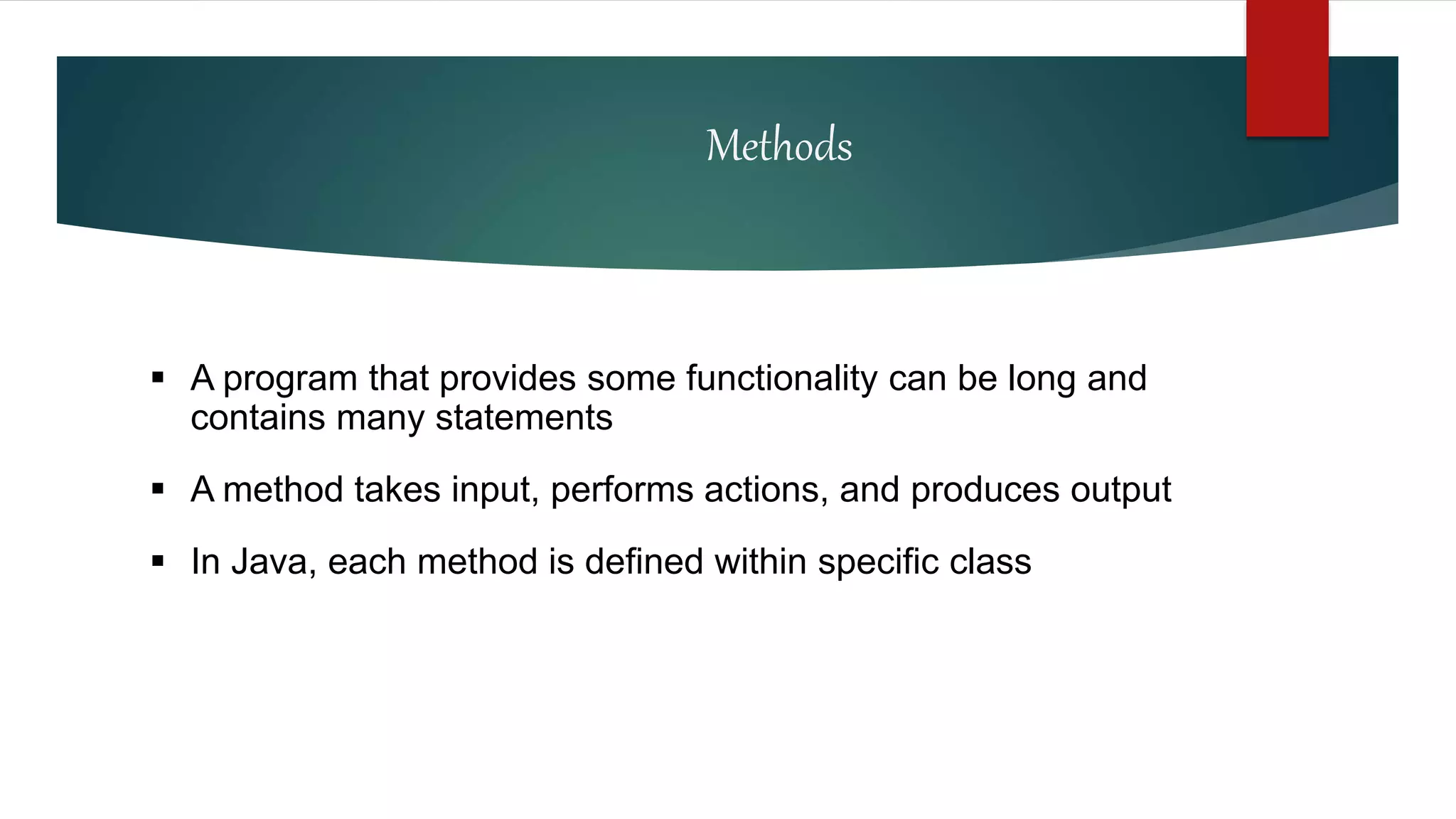 Methods

▪ A program that provides some functionality can be long and contains many statements

▪ A method takes input, performs actions, and produces output

▪ In Java, each method is defined within specific class